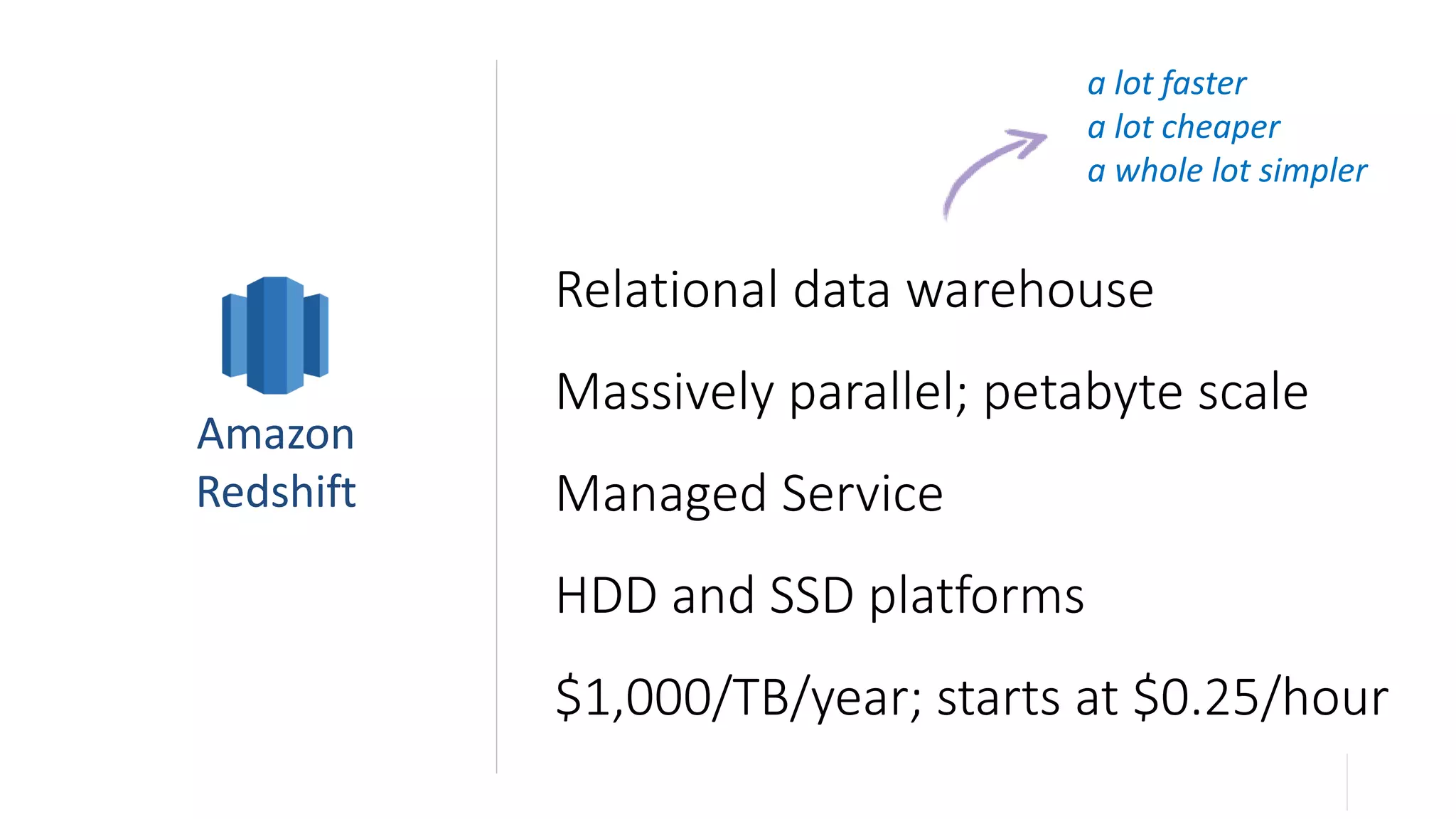 Amazon Redshift

a lot faster
a lot cheaper
a whole lot simpler

Relational data warehouse

Massively parallel; petabyte scale

Managed Service

HDD and SSD platforms

\$1,000/TB/year; starts at \$0.25/hour